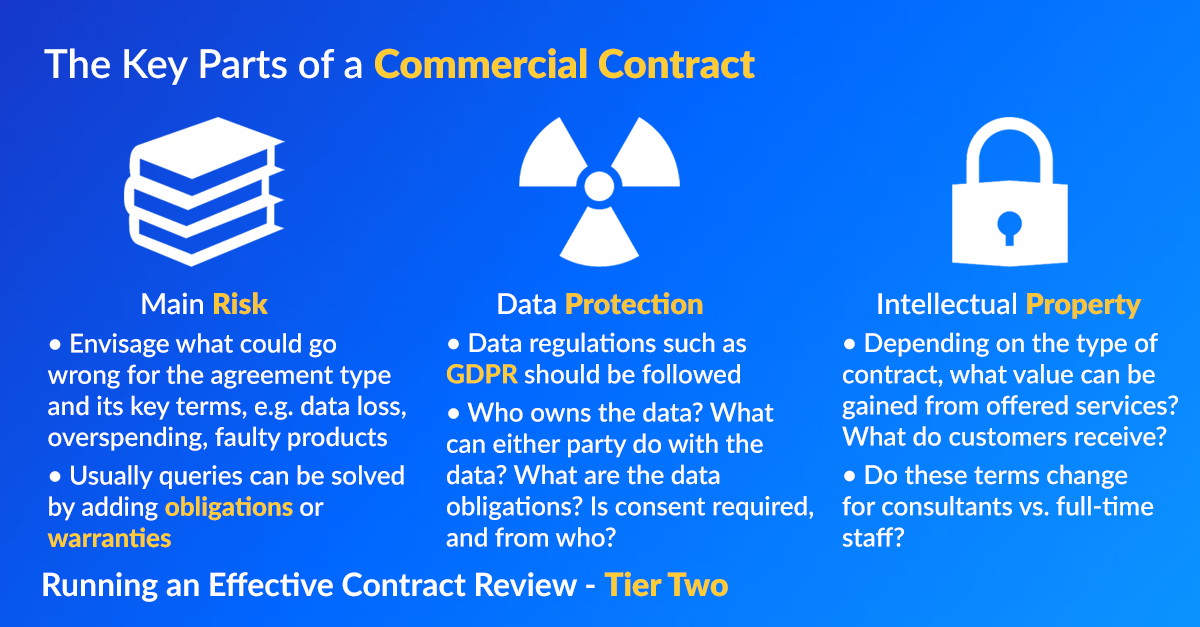 The Key Parts of a Commercial Contract

Main Risk

• Envisage what could go wrong for the agreement type and its key terms, e.g. data loss, overspending, faulty products

• Usually queries can be solved by adding obligations or warranties

Data Protection

• Data regulations such as GDPR should be followed

• Who owns the data? What can either party do with the data? What are the data obligations? Is consent required, and from who?

Intellectual Property

• Depending on the type of contract, what value can be gained from offered services? What do customers receive?

• Do these terms change for consultants vs. full-time staff?

Running an Effective Contract Review - Tier Two